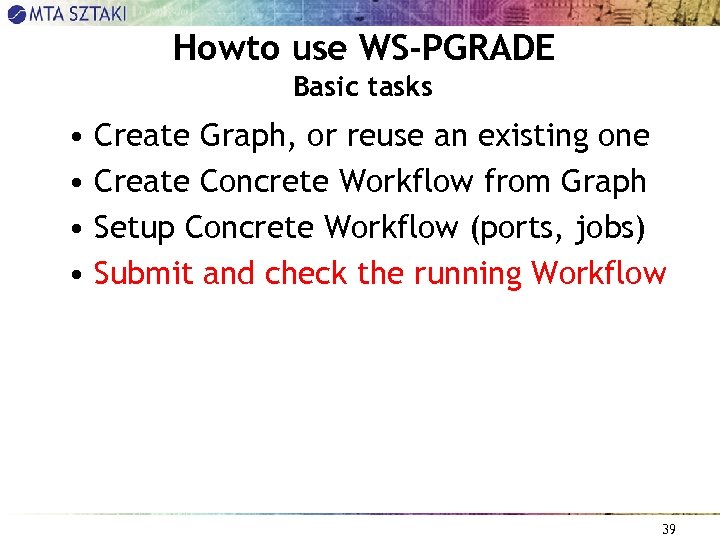 MTA SZTAKI

Howto use WS-PGRADE
Basic tasks

• Create Graph, or reuse an existing one
• Create Concrete Workflow from Graph
• Setup Concrete Workflow (ports, jobs)
• Submit and check the running Workflow

39